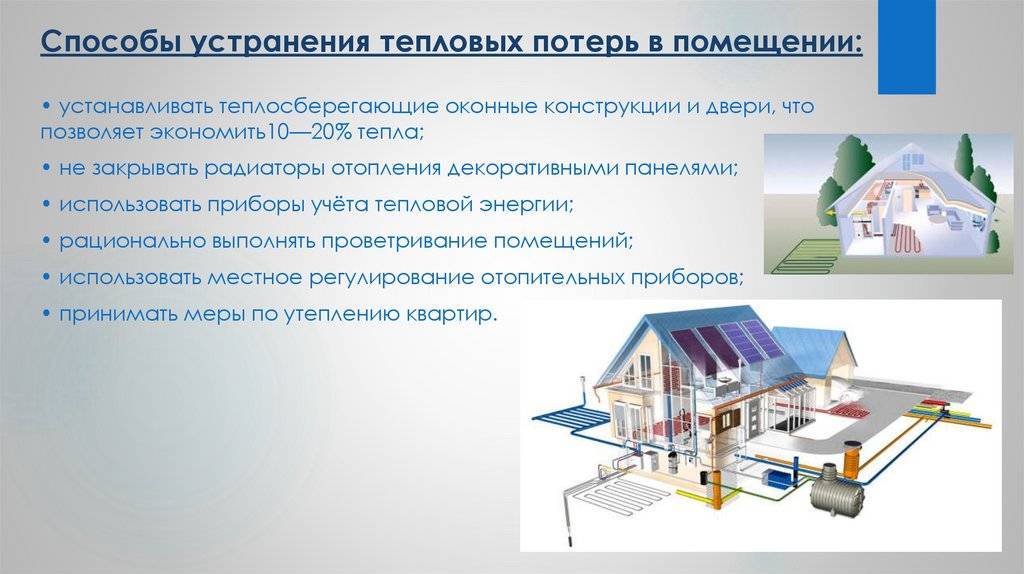 Способы устранения тепловых потерь в помещении:

• устанавливать теплосберегающие оконные конструкции и двери, что позволяет экономить10—20% тепла;

• не закрывать радиаторы отопления декоративными панелями;

• использовать приборы учёта тепловой энергии;

• рационально выполнять проветривание помещений;

• использовать местное регулирование отопительных приборов;

• принимать меры по утеплению квартир.